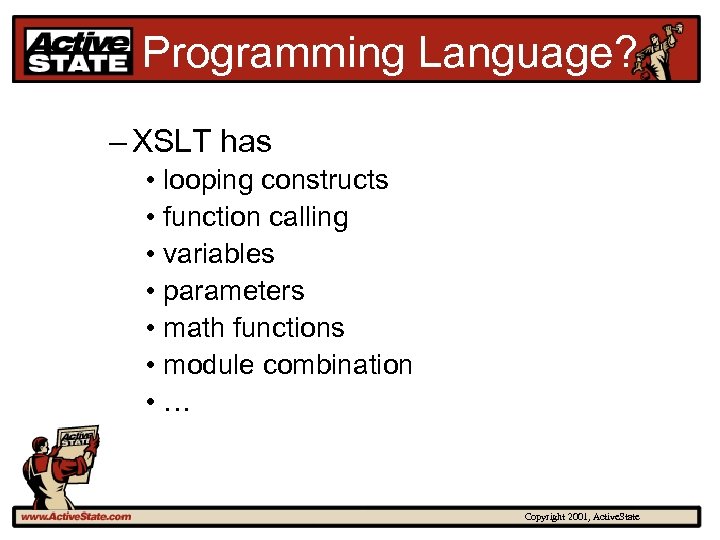 Active STATE Programming Language?

– XSLT has
• looping constructs
• function calling
• variables
• parameters
• math functions
• module combination
• …

Active STATE

www.ActiveState.com

Copyright 2001, ActiveState